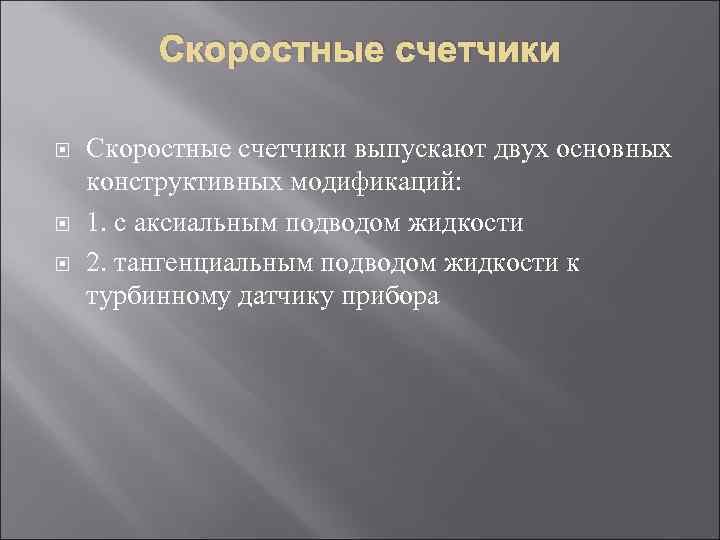 Скоростные счетчики

Скоростные счетчики выпускают двух основных конструктивных модификаций:

1. с аксиальным подводом жидкости

2. тангенциальным подводом жидкости к турбинному датчику прибора